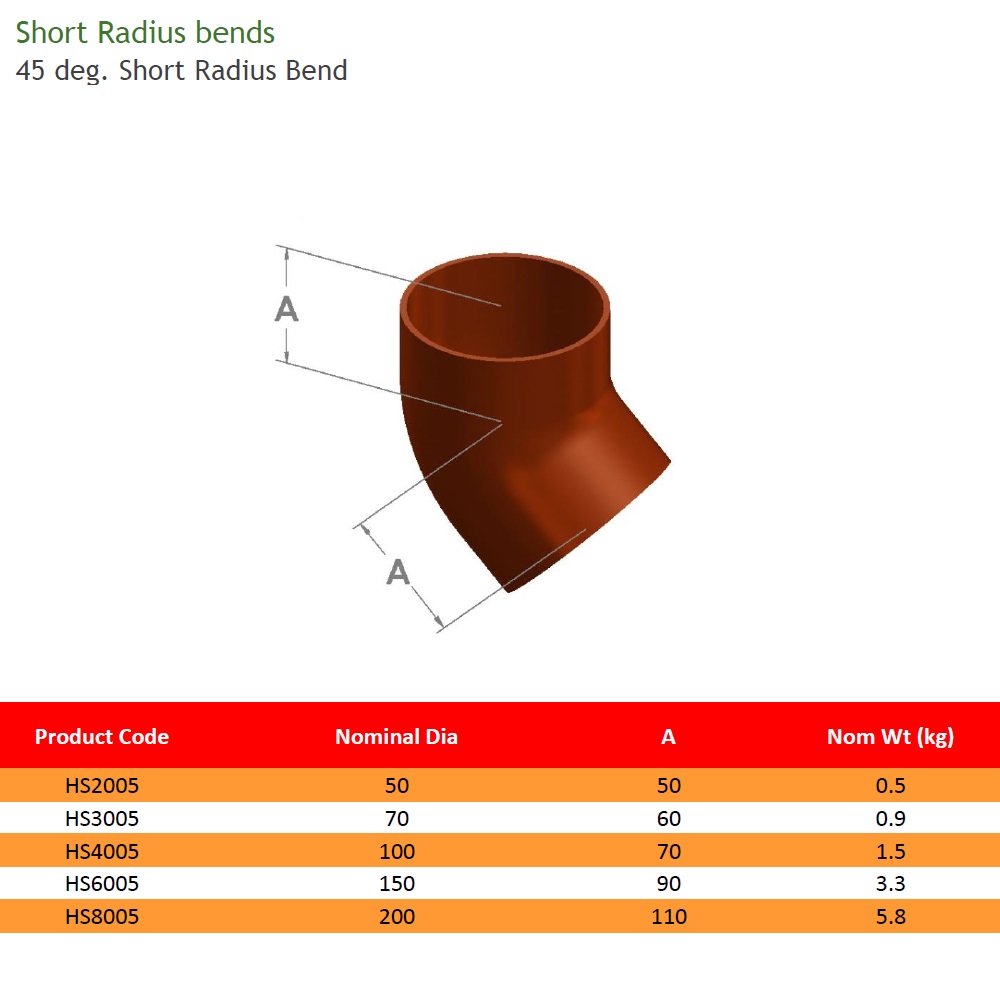 Short Radius bends
45 deg. Short Radius Bend

A

A

| Product Code | Nominal Dia | A | Nom Wt (kg) |
|---|---|---|---|
| HS2005 | 50 | 50 | 0.5 |
| HS3005 | 70 | 60 | 0.9 |
| HS4005 | 100 | 70 | 1.5 |
| HS6005 | 150 | 90 | 3.3 |
| HS8005 | 200 | 110 | 5.8 |